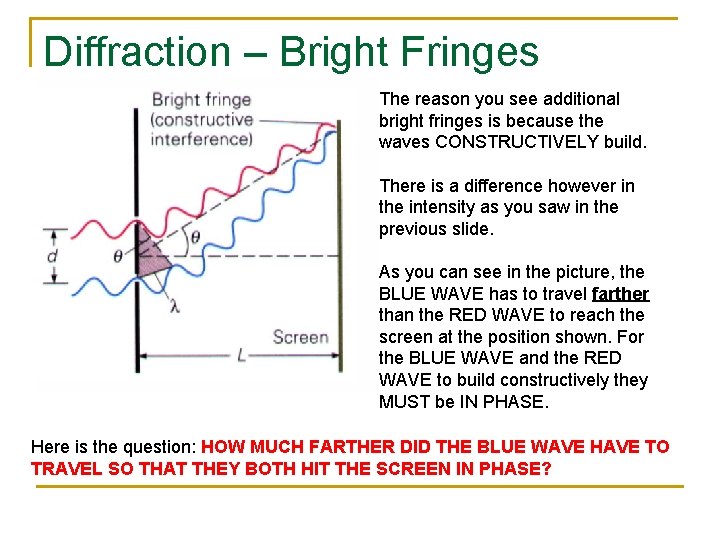 Diffraction – Bright Fringes

Bright fringe (constructive interference)

$d$

$\theta$

$\theta$

$\lambda$

Screen

$L$

The reason you see additional bright fringes is because the waves CONSTRUCTIVELY build.

There is a difference however in the intensity as you saw in the previous slide.

As you can see in the picture, the BLUE WAVE has to travel farther than the RED WAVE to reach the screen at the position shown. For the BLUE WAVE and the RED WAVE to build constructively they MUST be IN PHASE.

Here is the question: HOW MUCH FARTHER DID THE BLUE WAVE HAVE TO TRAVEL SO THAT THEY BOTH HIT THE SCREEN IN PHASE?